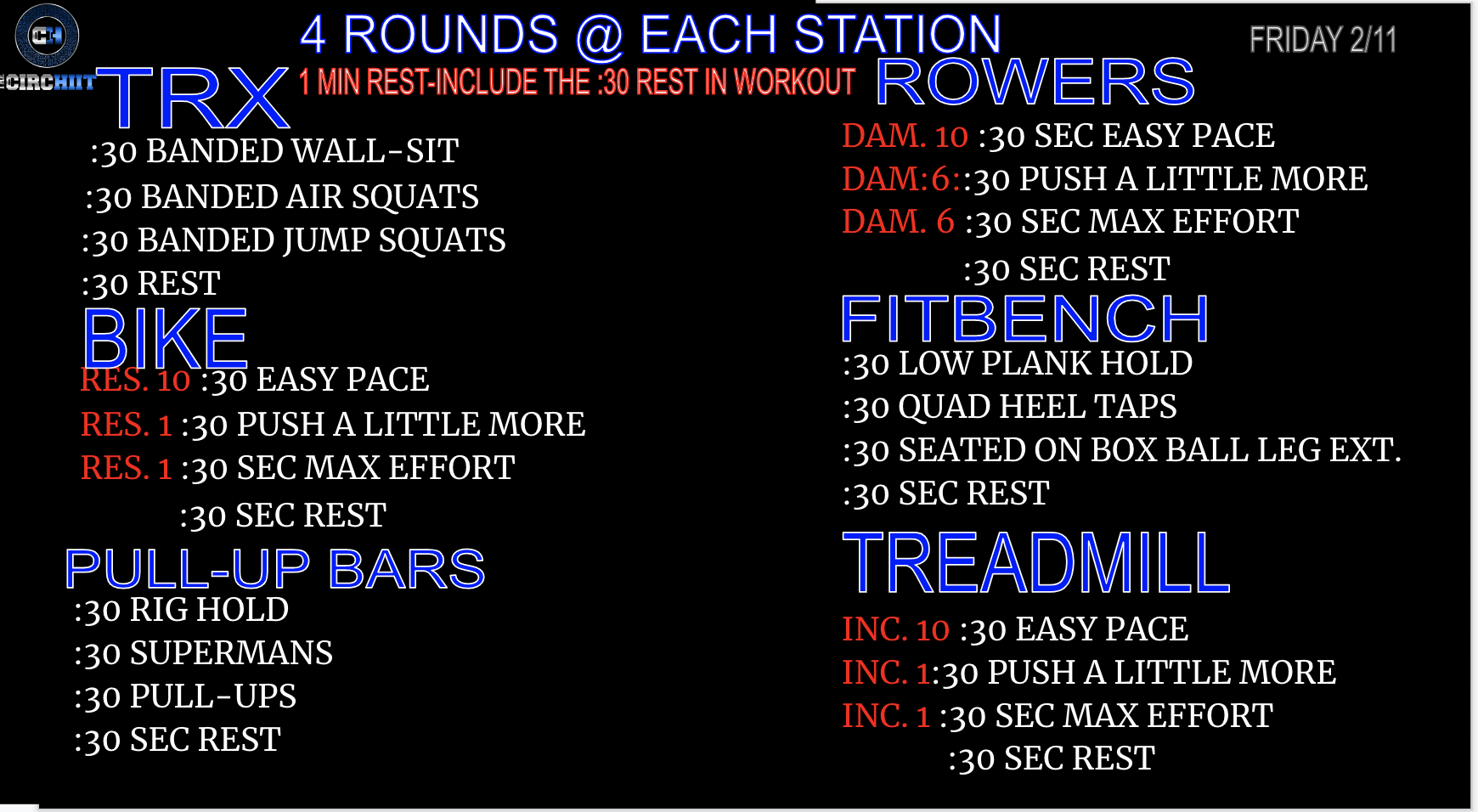 CH
CIRCHIIT

4 ROUNDS @ EACH STATION

FRIDAY 2/11

1 MIN REST-INCLUDE THE :30 REST IN WORKOUT

TRX
:30 BANDED WALL-SIT
:30 BANDED AIR SQUATS
:30 BANDED JUMP SQUATS
:30 REST

BIKE
RES. 10 :30 EASY PACE
RES. 1 :30 PUSH A LITTLE MORE
RES. 1 :30 SEC MAX EFFORT
:30 SEC REST

PULL-UP BARS
:30 RIG HOLD
:30 SUPERMANS
:30 PULL-UPS
:30 SEC REST

ROWERS
DAM. 10 :30 SEC EASY PACE
DAM:6::30 PUSH A LITTLE MORE
DAM. 6 :30 SEC MAX EFFORT
:30 SEC REST

FITBENCH
:30 LOW PLANK HOLD
:30 QUAD HEEL TAPS
:30 SEATED ON BOX BALL LEG EXT.
:30 SEC REST

TREADMILL
INC. 10 :30 EASY PACE
INC. 1:30 PUSH A LITTLE MORE
INC. 1 :30 SEC MAX EFFORT
:30 SEC REST